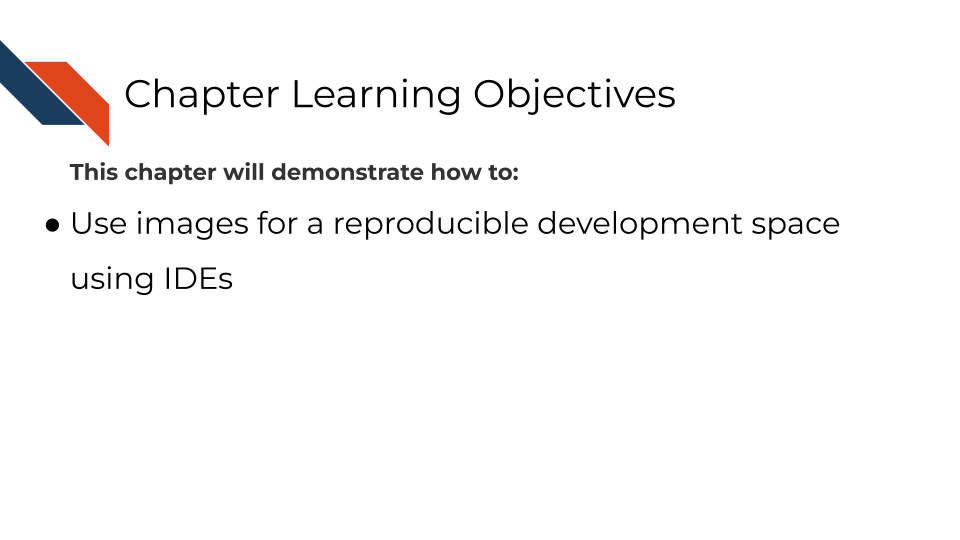 Chapter Learning Objectives

This chapter will demonstrate how to:

● Use images for a reproducible development space using IDEs